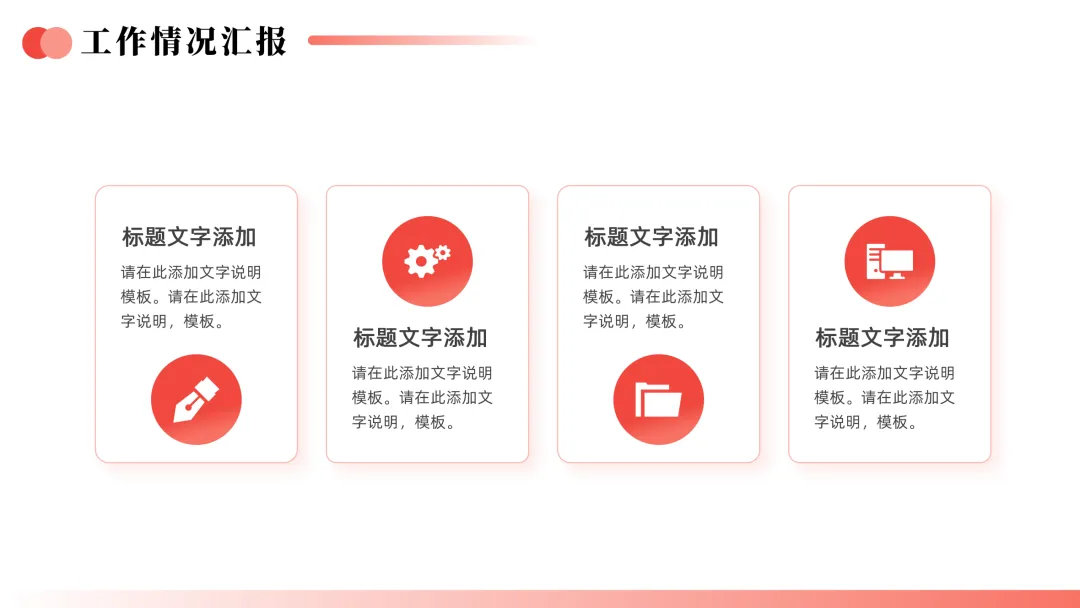 工作情况汇报

标题文字添加

请在此添加文字说明模板。请在此添加文字说明，模板。

标题文字添加

请在此添加文字说明模板。请在此添加文字说明，模板。

标题文字添加

请在此添加文字说明模板。请在此添加文字说明，模板。

标题文字添加

请在此添加文字说明模板。请在此添加文字说明，模板。